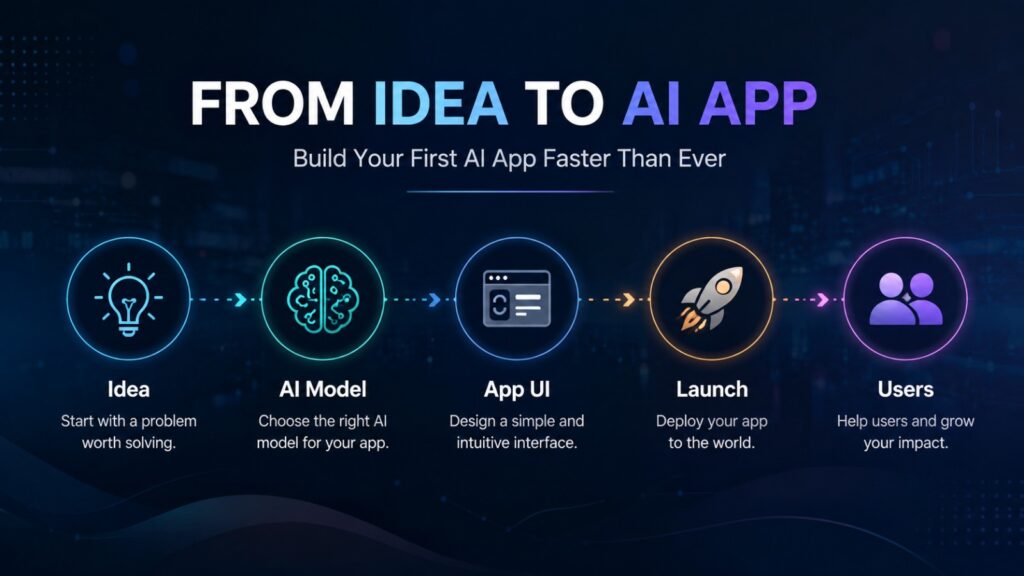 FROM IDEA TO AI APP

Build Your First AI App Faster Than Ever

Idea
Start with a problem worth solving.

AI Model
Choose the right AI model for your app.

App UI
Design a simple and intuitive interface.

Launch
Deploy your app to the world.

Users
Help users and grow your impact.